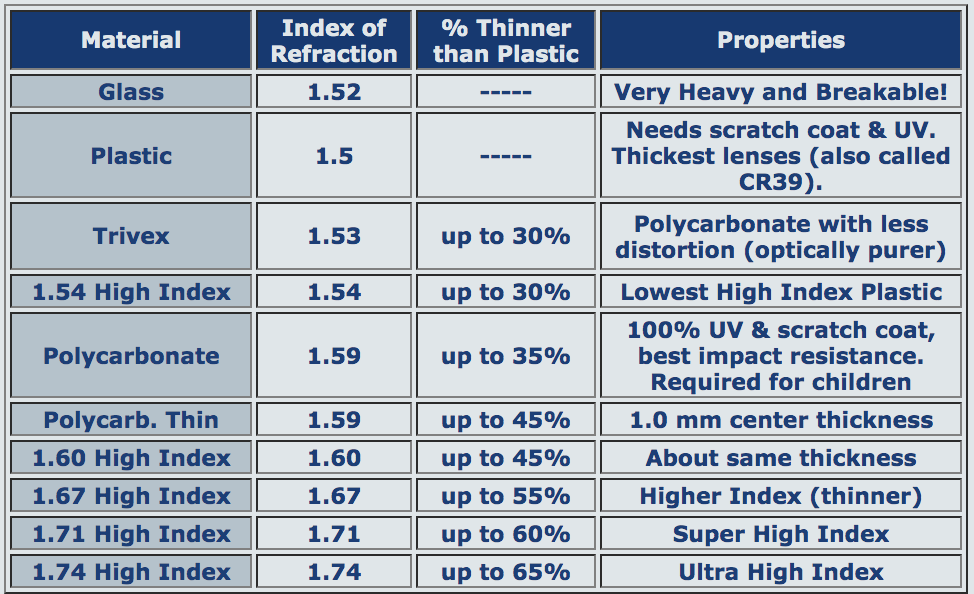 | Material | Index of Refraction | % Thinner than Plastic | Properties |
|---|---|---|---|
| Glass | 1.52 | ----- | Very Heavy and Breakable! |
| Plastic | 1.5 | ----- | Needs scratch coat & UV. Thickest lenses (also called CR39). |
| Trivex | 1.53 | up to 30% | Polycarbonate with less distortion (optically purer) |
| 1.54 High Index | 1.54 | up to 30% | Lowest High Index Plastic |
| Polycarbonate | 1.59 | up to 35% | 100% UV & scratch coat, best impact resistance. Required for children |
| Polycarb. Thin | 1.59 | up to 45% | 1.0 mm center thickness |
| 1.60 High Index | 1.60 | up to 45% | About same thickness |
| 1.67 High Index | 1.67 | up to 55% | Higher Index (thinner) |
| 1.71 High Index | 1.71 | up to 60% | Super High Index |
| 1.74 High Index | 1.74 | up to 65% | Ultra High Index |